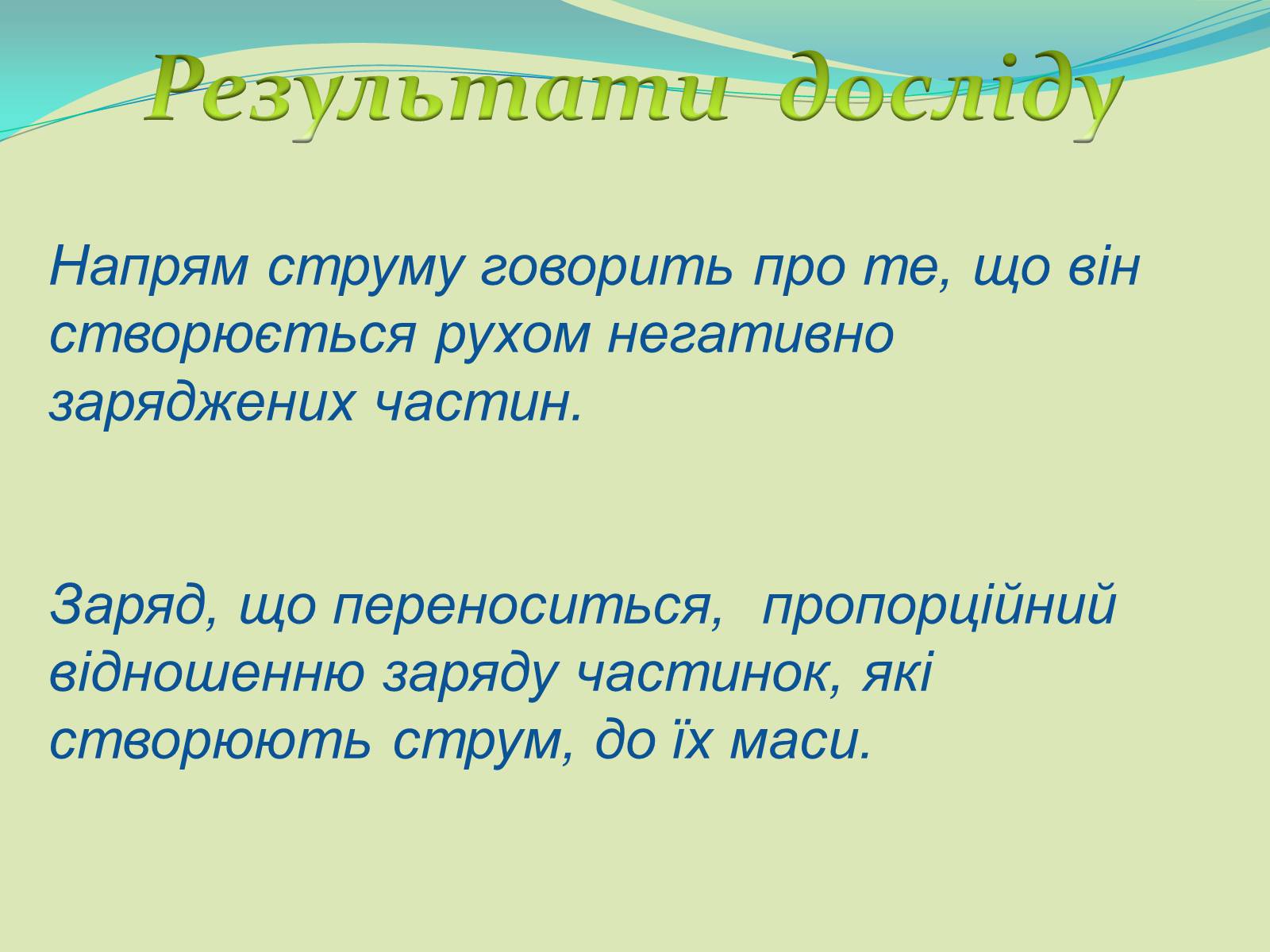 Результати досліду

Напрям струму говорить про те, що він створюється рухом негативно заряджених частин.

Заряд, що переноситься,  пропорційний відношенню заряду частинок, які створюють струм, до їх маси.